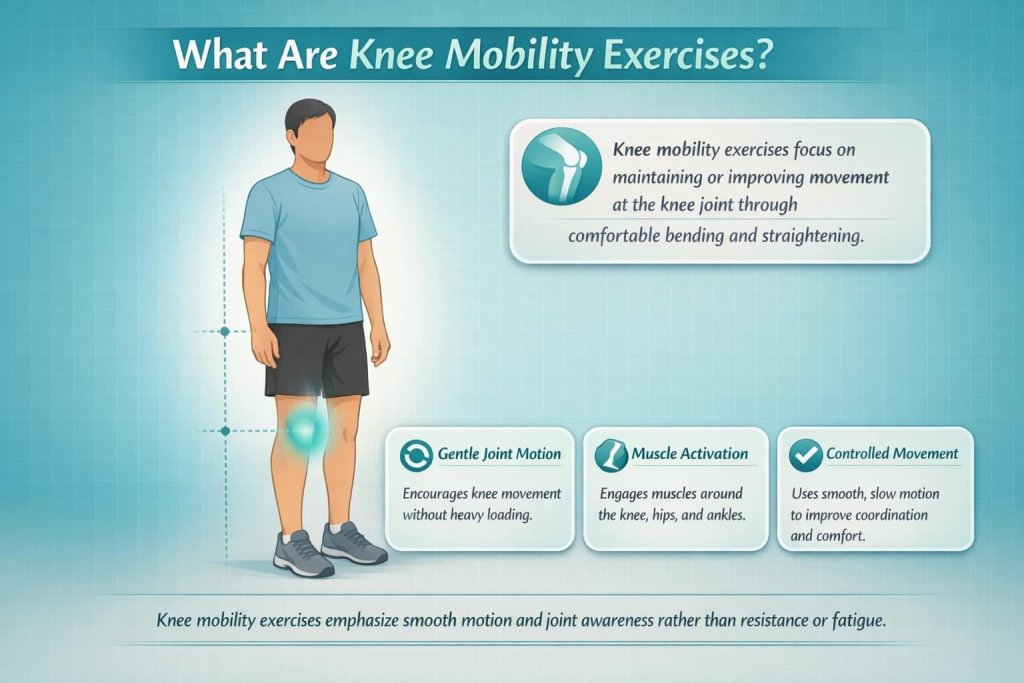 What Are Knee Mobility Exercises?

Knee mobility exercises focus on maintaining or improving movement at the knee joint through comfortable bending and straightening.

Gentle Joint Motion

Encourages knee movement without heavy loading.

Muscle Activation

Engages muscles around the knee, hips, and ankles.

Controlled Movement

Uses smooth, slow motion to improve coordination and comfort.

Knee mobility exercises emphasize smooth motion and joint awareness rather than resistance or fatigue.